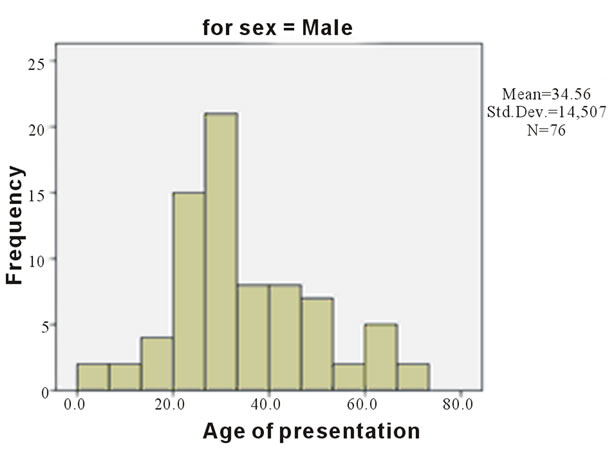 for sex = Male

Mean=34.56
Std.Dev.=14,507
N=76

Frequency

25
20
15
10
5
0

0.0
20.0
40.0
60.0
80.0

Age of presentation